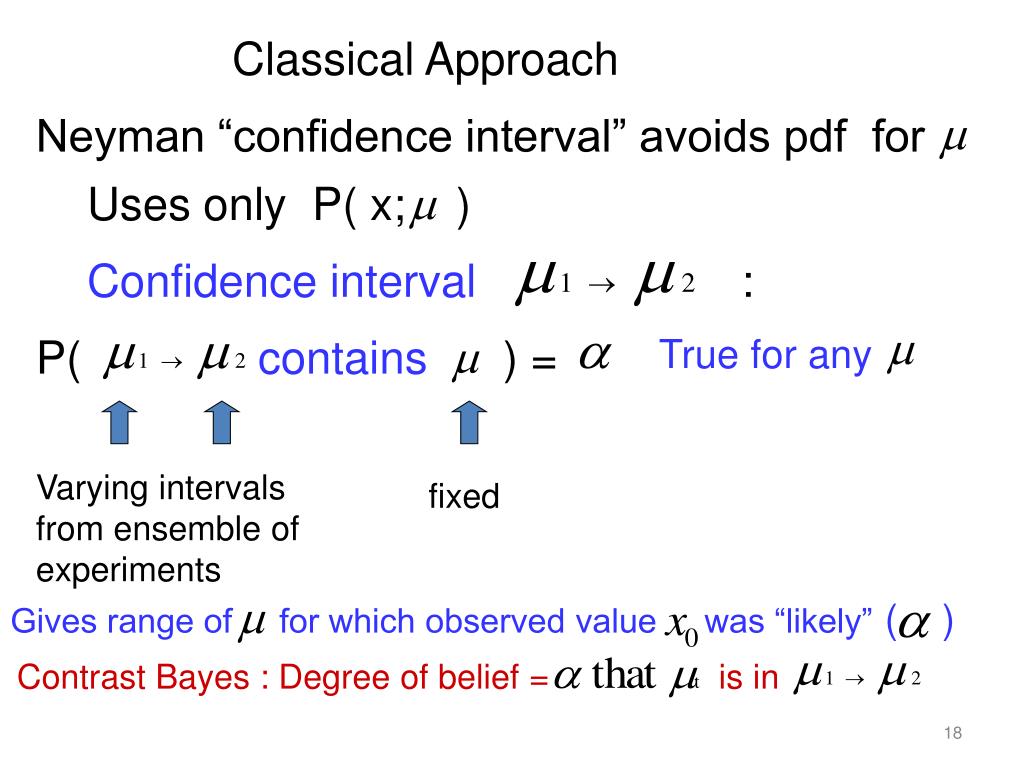 Classical Approach

Neyman “confidence interval” avoids pdf for $\mu$

Uses only P( x;$\mu$ )

Confidence interval $\mu_1 \rightarrow \mu_2$ :

P( $\mu_1 \rightarrow \mu_2$ contains $\mu$ ) = $\alpha$ True for any $\mu$

Varying intervals from ensemble of experiments

fixed

Gives range of $\mu$ for which observed value $x_0$ was “likely” ($\alpha$ )

Contrast Bayes : Degree of belief = $\alpha$ that $\mu_t$ is in $\mu_1 \rightarrow \mu_2$

18